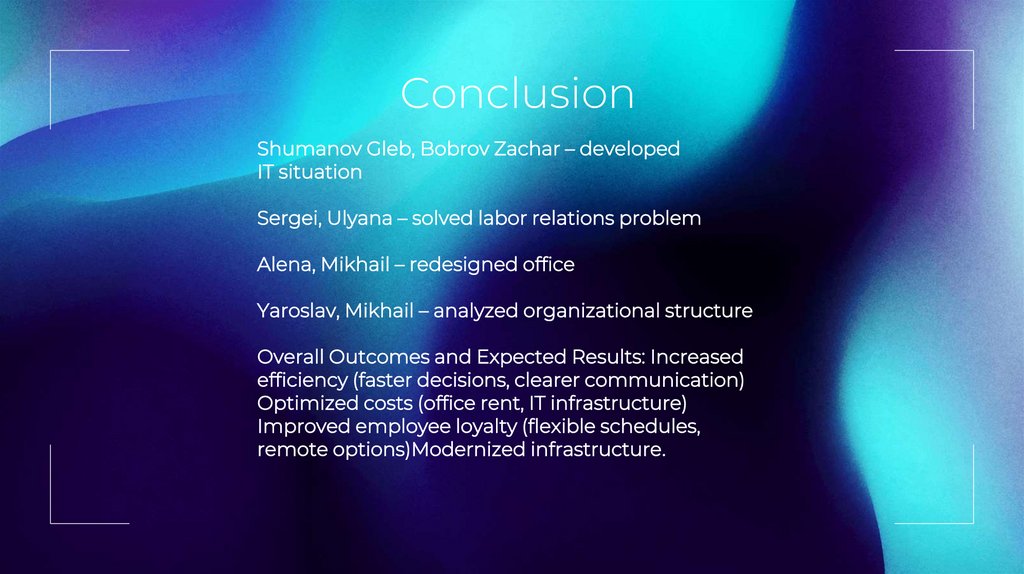 Conclusion

Shumanov Gleb, Bobrov Zachar – developed IT situation

Sergei, Ulyana – solved labor relations problem

Alena, Mikhail – redesigned office

Yaroslav, Mikhail – analyzed organizational structure

Overall Outcomes and Expected Results: Increased efficiency (faster decisions, clearer communication) Optimized costs (office rent, IT infrastructure) Improved employee loyalty (flexible schedules, remote options)Modernized infrastructure.